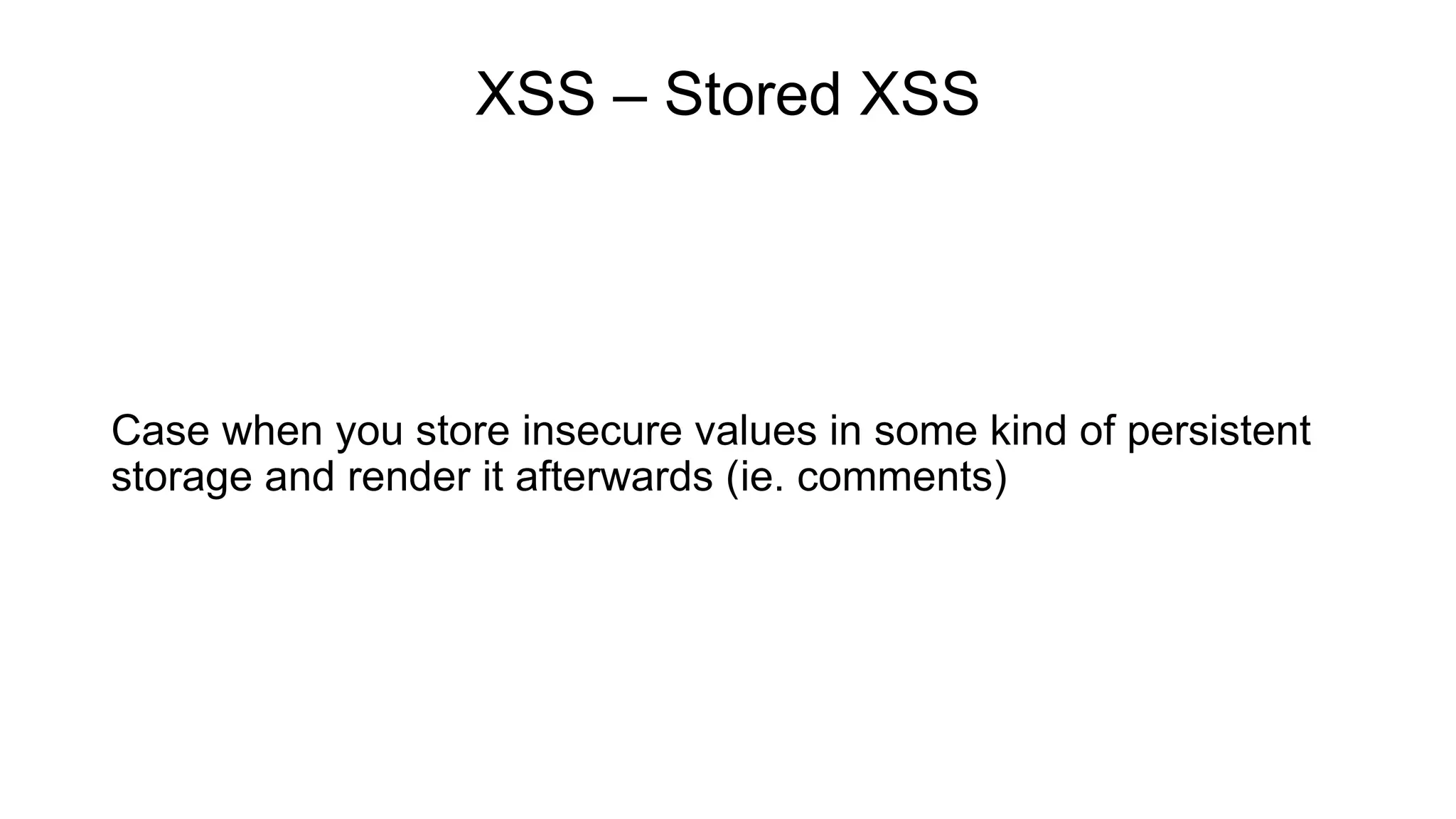 XSS – Stored XSS

Case when you store insecure values in some kind of persistent storage and render it afterwards (ie. comments)